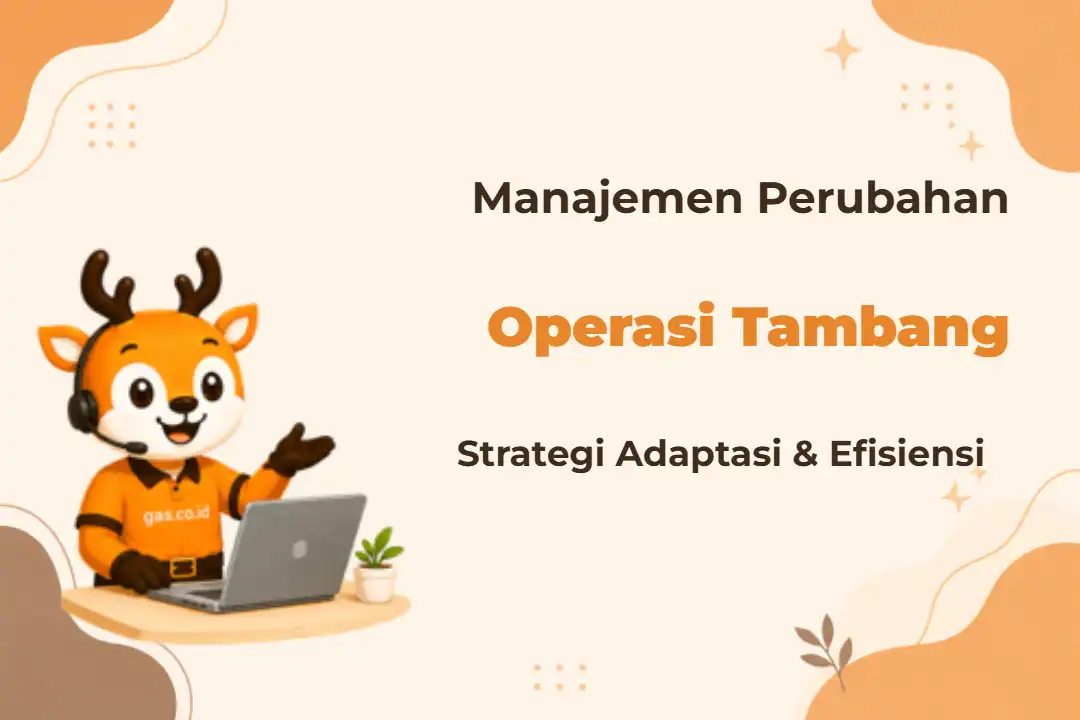 Manajemen Perubahan

Operasi Tambang

Strategi Adaptasi & Efisiensi

gas.co.id